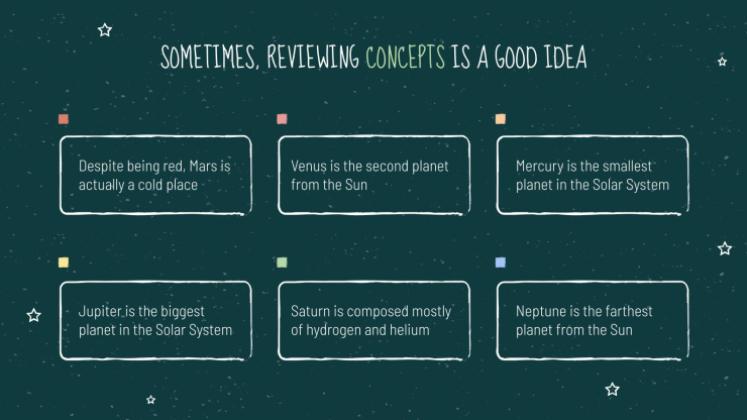 SOMETIMES, REVIEWING CONCEPTS IS A GOOD IDEA

Despite being red, Mars is actually a cold place

Venus is the second planet from the Sun

Mercury is the smallest planet in the Solar System

Jupiter is the biggest planet in the Solar System

Saturn is composed mostly of hydrogen and helium

Neptune is the farthest planet from the Sun